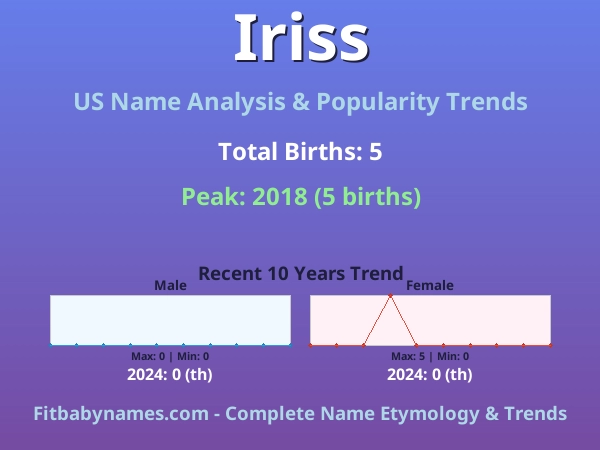 Iriss

US Name Analysis & Popularity Trends

Total Births: 5

Peak: 2018 (5 births)

Recent 10 Years Trend

Male

Max: 0 | Min: 0

2024: 0 (th)

Female

Max: 5 | Min: 0

2024: 0 (th)

Fitbabynames.com - Complete Name Etymology & Trends